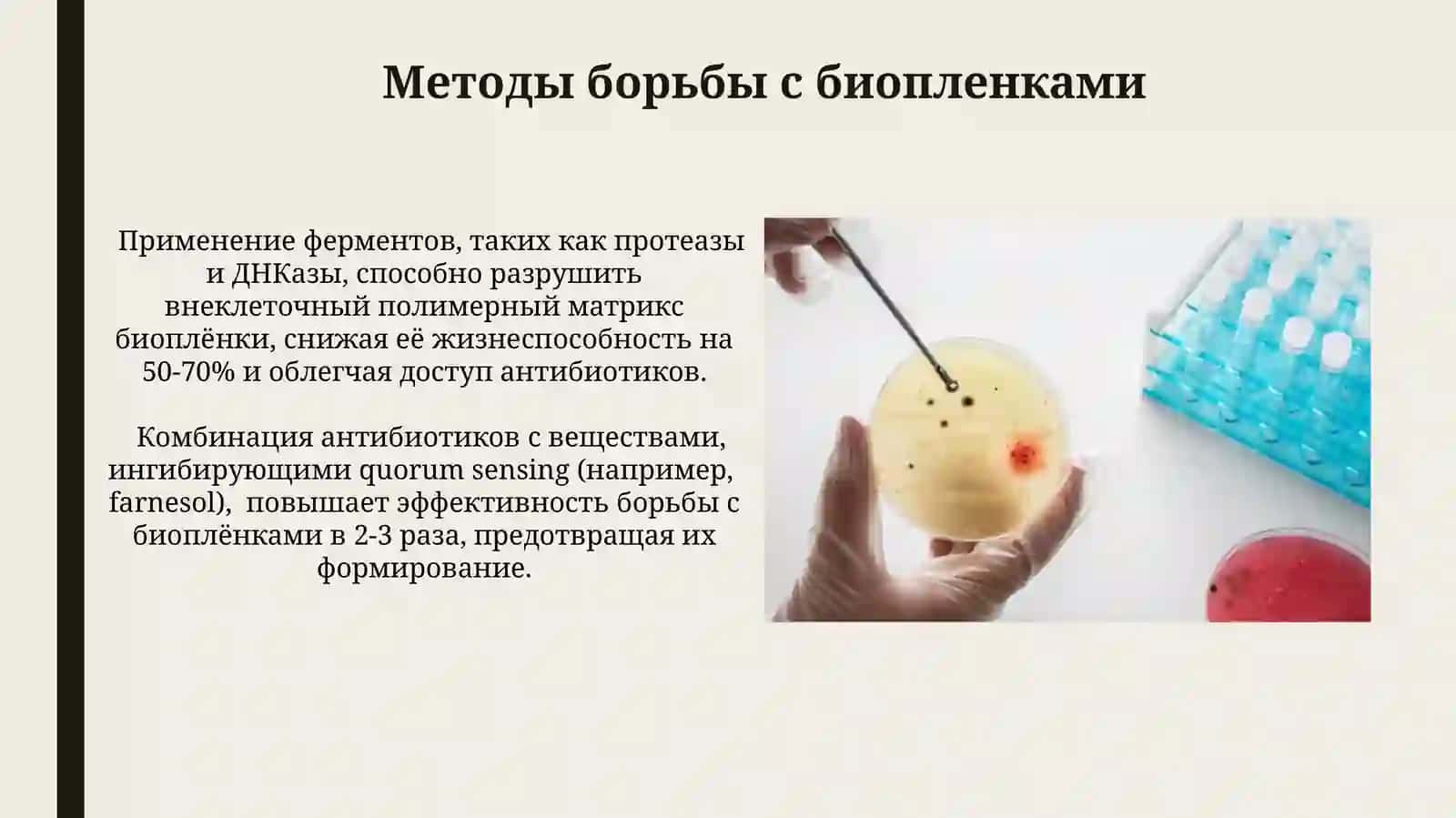 Методы борьбы с биопленками

Применение ферментов, таких как протеазы и ДНКазы, способно разрушить внеклеточный полимерный матрикс биоплёнки, снижая её жизнеспособность на 50-70% и облегчая доступ антибиотиков.

Комбинация антибиотиков с веществами, ингибирующими quorum sensing (например, farnesol), повышает эффективность борьбы с биоплёнками в 2-3 раза, предотвращая их формирование.